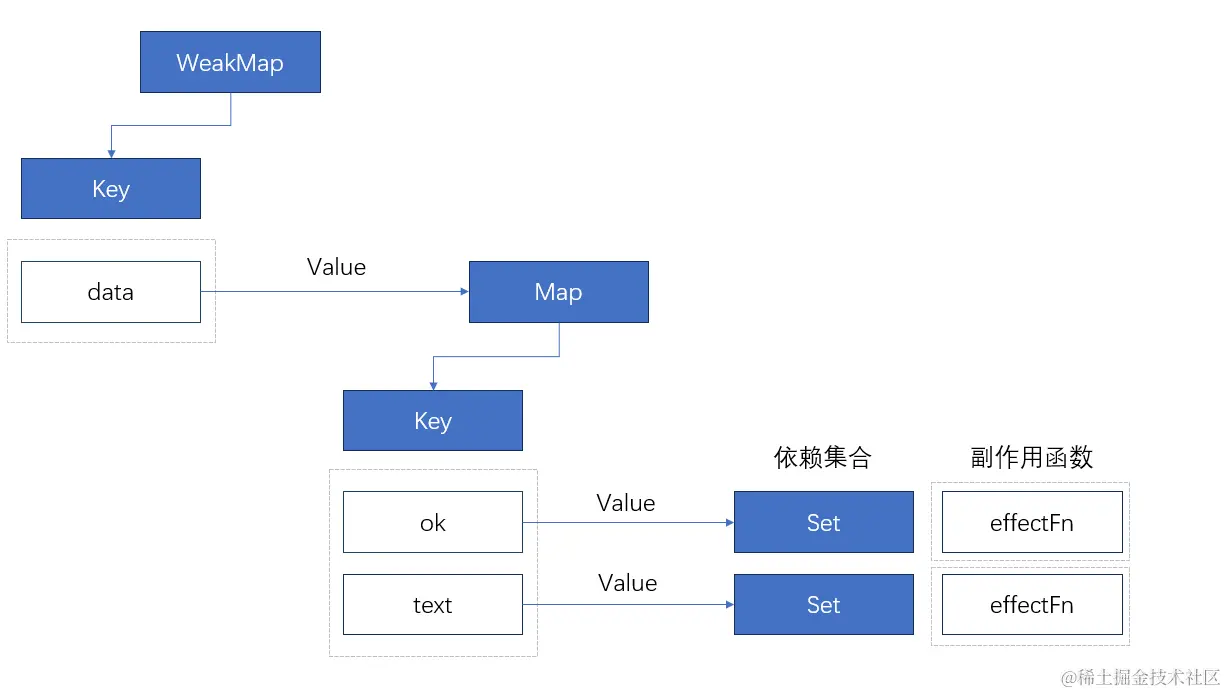 WeakMap

Key

data

Value

Map

Key

依赖集合

副作用函数

ok

Value

Set

effectFn

text

Value

Set

effectFn

@稀土掘金技术社区